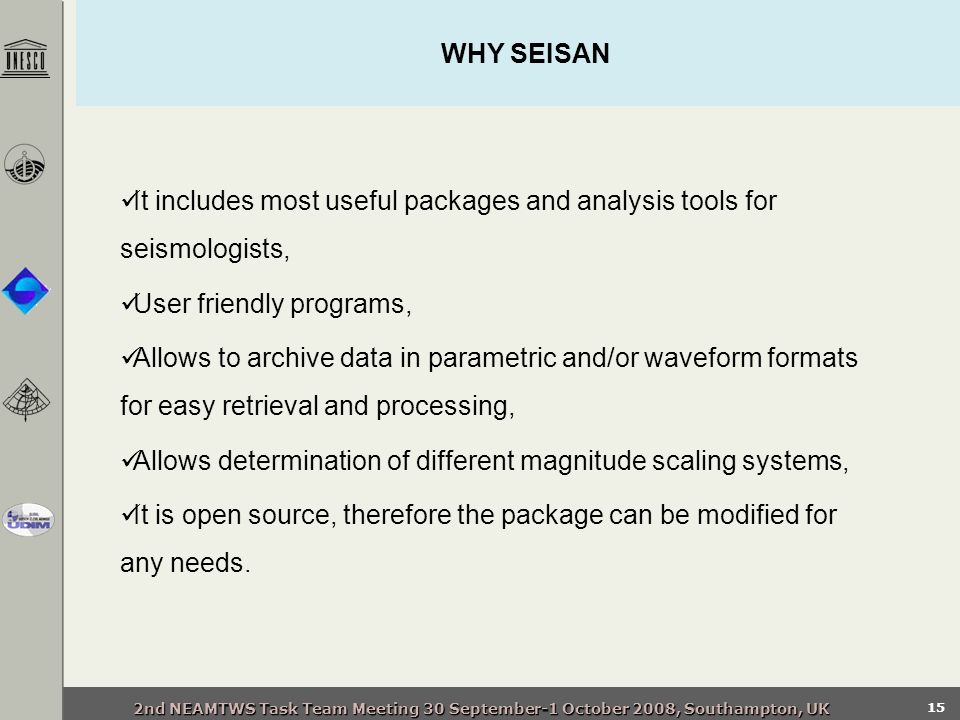 UNESCO

UDIM

WHY SEISAN

✓It includes most useful packages and analysis tools for seismologists,

✓User friendly programs,

✓Allows to archive data in parametric and/or waveform formats for easy retrieval and processing,

✓Allows determination of different magnitude scaling systems,

✓It is open source, therefore the package can be modified for any needs.

2nd NEAMTWS Task Team Meeting 30 September-1 October 2008, Southampton, UK

15